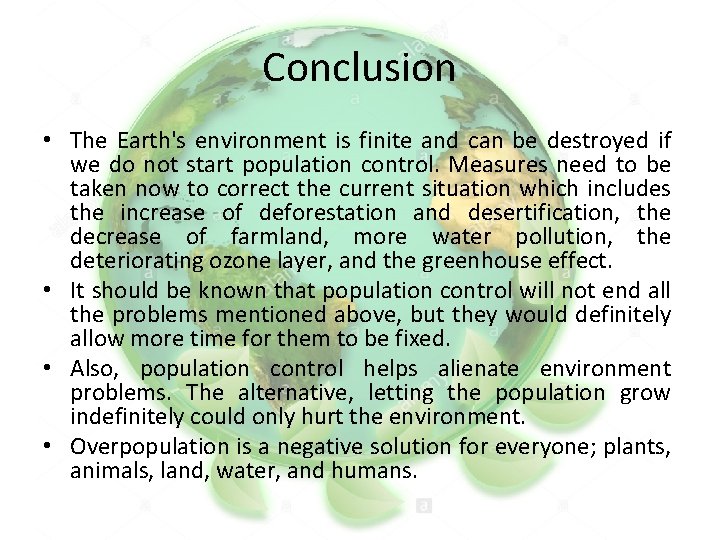 Conclusion

• The Earth's environment is finite and can be destroyed if we do not start population control. Measures need to be taken now to correct the current situation which includes the increase of deforestation and desertification, the decrease of farmland, more water pollution, the deteriorating ozone layer, and the greenhouse effect.

• It should be known that population control will not end all the problems mentioned above, but they would definitely allow more time for them to be fixed.

• Also, population control helps alienate environment problems. The alternative, letting the population grow indefinitely could only hurt the environment.

• Overpopulation is a negative solution for everyone; plants, animals, land, water, and humans.